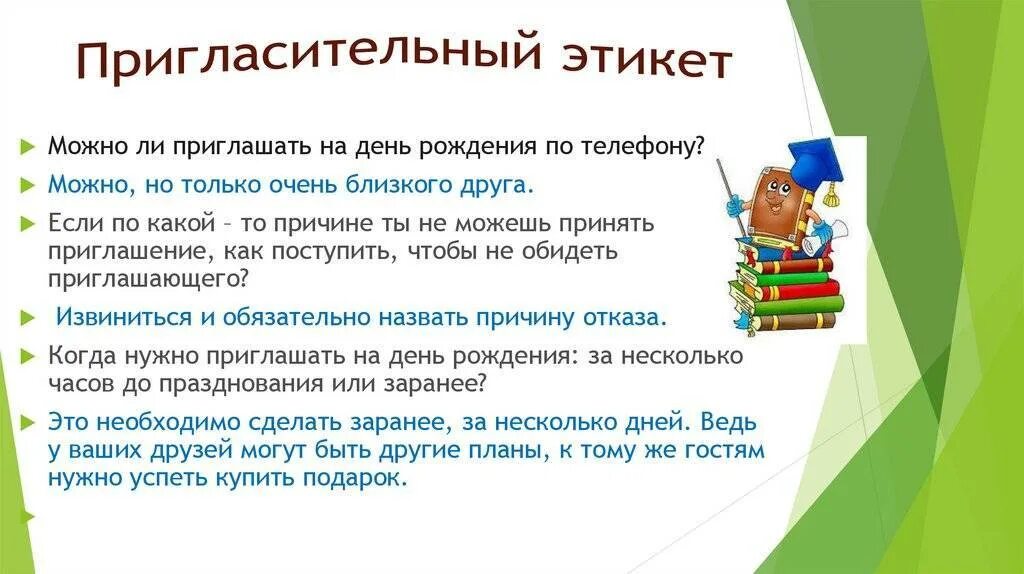 Пригласительный этикет

Можно ли приглашать на день рождения по телефону?

Можно, но только очень близкого друга.

Если по какой – то причине ты не можешь принять приглашение, как поступить, чтобы не обидеть приглашающего?

Извиниться и обязательно назвать причину отказа.

Когда нужно приглашать на день рождения: за несколько часов до празднования или заранее?

Это необходимо сделать заранее, за несколько дней. Ведь у ваших друзей могут быть другие планы, к тому же гостям нужно успеть купить подарок.